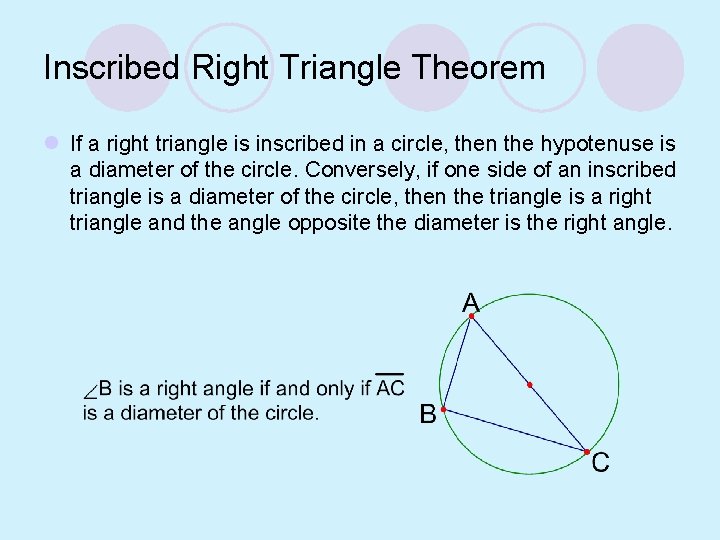 Inscribed Right Triangle Theorem

If a right triangle is inscribed in a circle, then the hypotenuse is a diameter of the circle. Conversely, if one side of an inscribed triangle is a diameter of the circle, then the triangle is a right triangle and the angle opposite the diameter is the right angle.

$\angle$B is a right angle if and only if $\overline{AC}$ is a diameter of the circle.

A

B

C